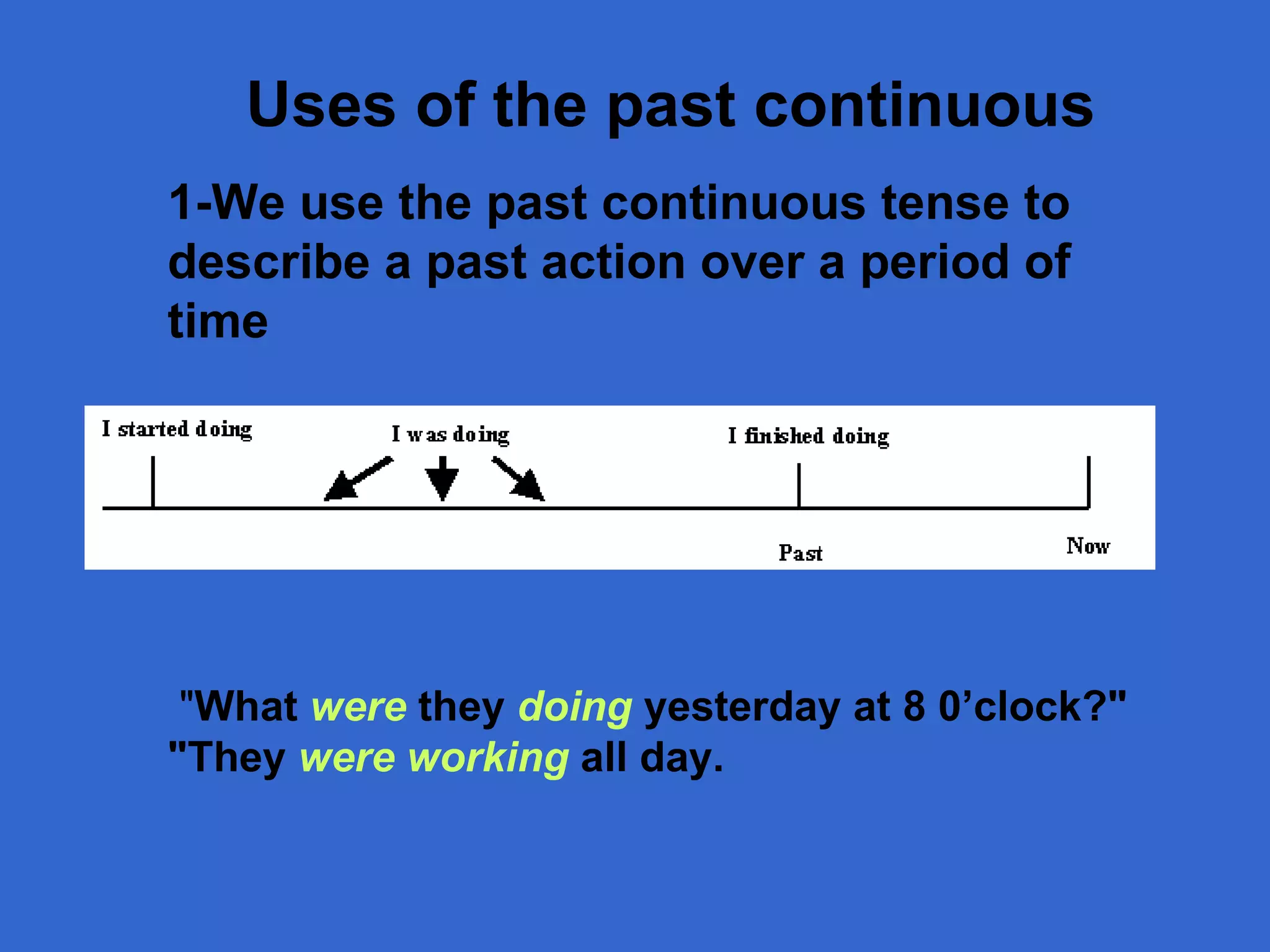 Uses of the past continuous

1-We use the past continuous tense to describe a past action over a period of time

I started doing

I was doing

I finished doing

Past

Now

"What were they doing yesterday at 8 0’clock?"
"They were working all day.